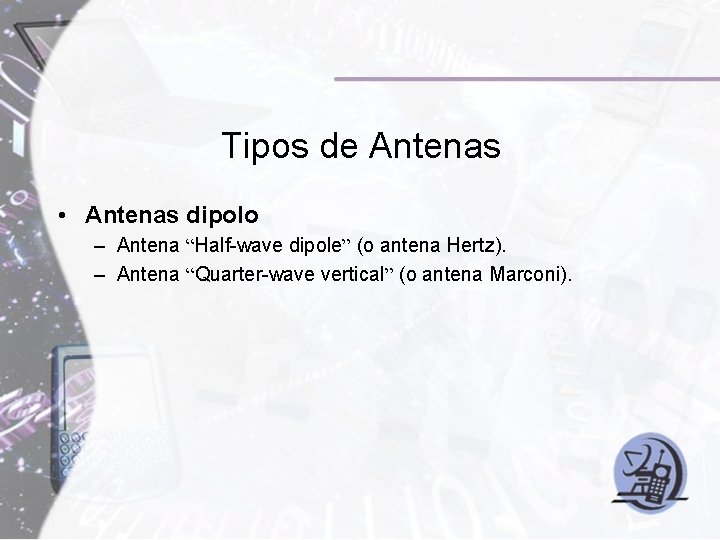 Tipos de Antenas

• Antenas dipolo
– Antena “Half-wave dipole” (o antena Hertz).
– Antena “Quarter-wave vertical” (o antena Marconi).